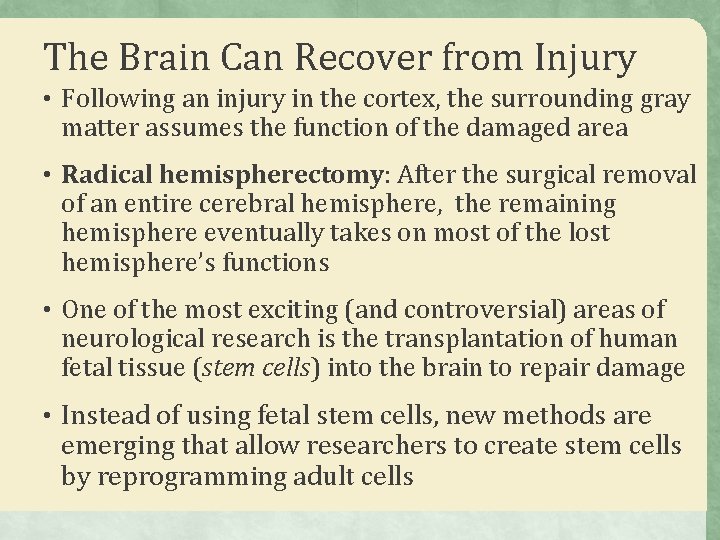 The Brain Can Recover from Injury

• Following an injury in the cortex, the surrounding gray matter assumes the function of the damaged area

• Radical hemispherectomy: After the surgical removal of an entire cerebral hemisphere, the remaining hemisphere eventually takes on most of the lost hemisphere's functions

• One of the most exciting (and controversial) areas of neurological research is the transplantation of human fetal tissue (stem cells) into the brain to repair damage

• Instead of using fetal stem cells, new methods are emerging that allow researchers to create stem cells by reprogramming adult cells